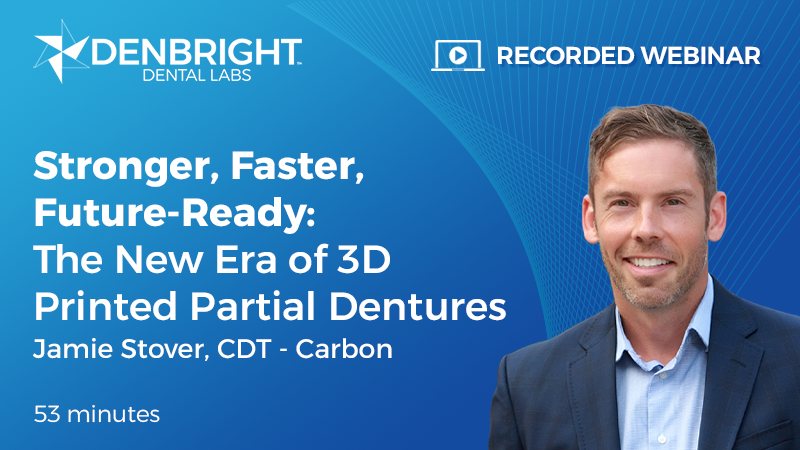 DENBRIGHT™
DENTAL LABS

RECORDED WEBINAR

Stronger, Faster, Future-Ready: The New Era of 3D Printed Partial Dentures

Jamie Stover, CDT - Carbon

53 minutes